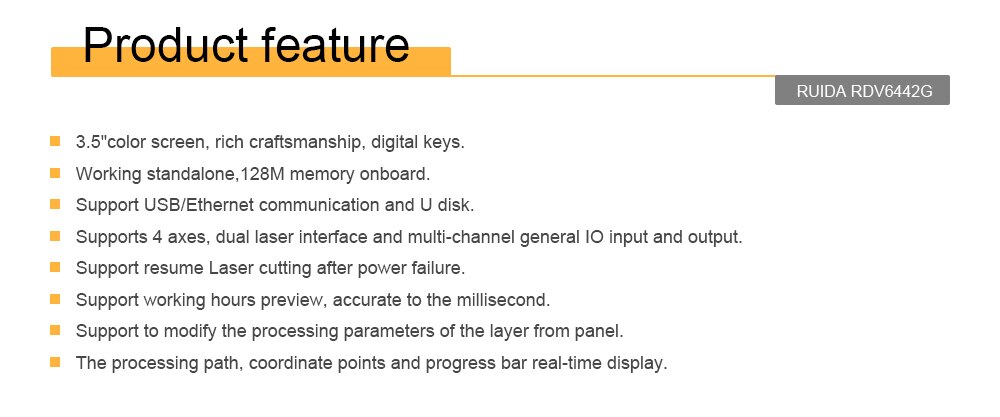 Product feature

RUIDA RDV6442G

- 3.5"color screen, rich craftsmanship, digital keys.
- Working standalone,128M memory onboard.
- Support USB/Ethernet communication and U disk.
- Supports 4 axes, dual laser interface and multi-channel general IO input and output.
- Support resume Laser cutting after power failure.
- Support working hours preview, accurate to the millisecond.
- Support to modify the processing parameters of the layer from panel.
- The processing path, coordinate points and progress bar real-time display.